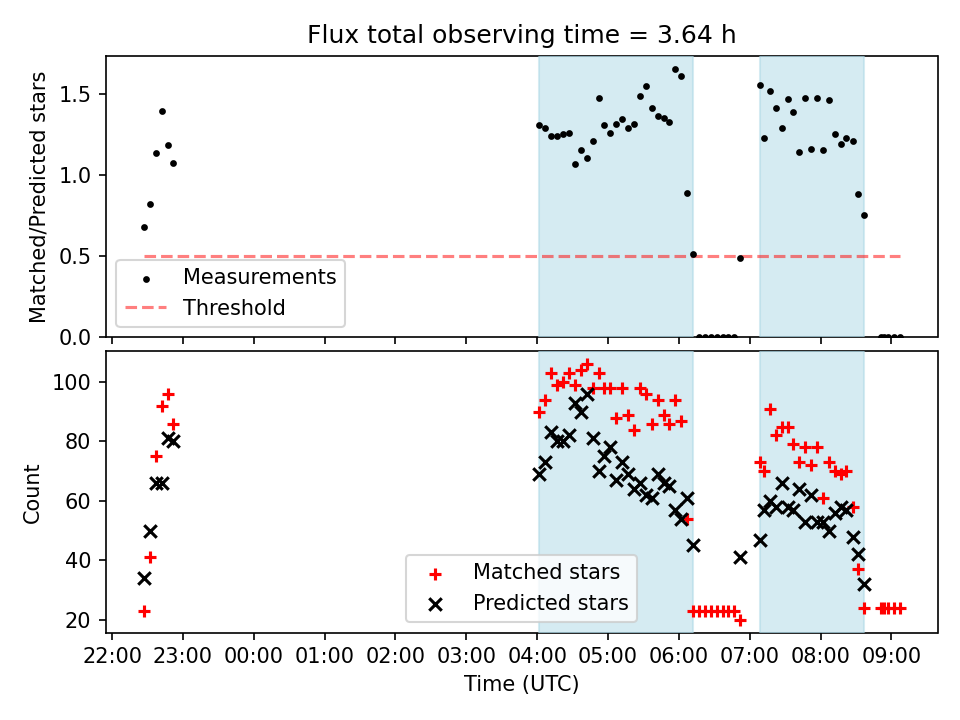 Flux total observing time = 3.64 h

Matched/Predicted stars

1.5
1.0
0.5
0.0

Measurements
Threshold

Count

100
80
60
40
20

Matched stars
Predicted stars

22:00 23:00 00:00 01:00 02:00 03:00 04:00 05:00 06:00 07:00 08:00 09:00

Time (UTC)